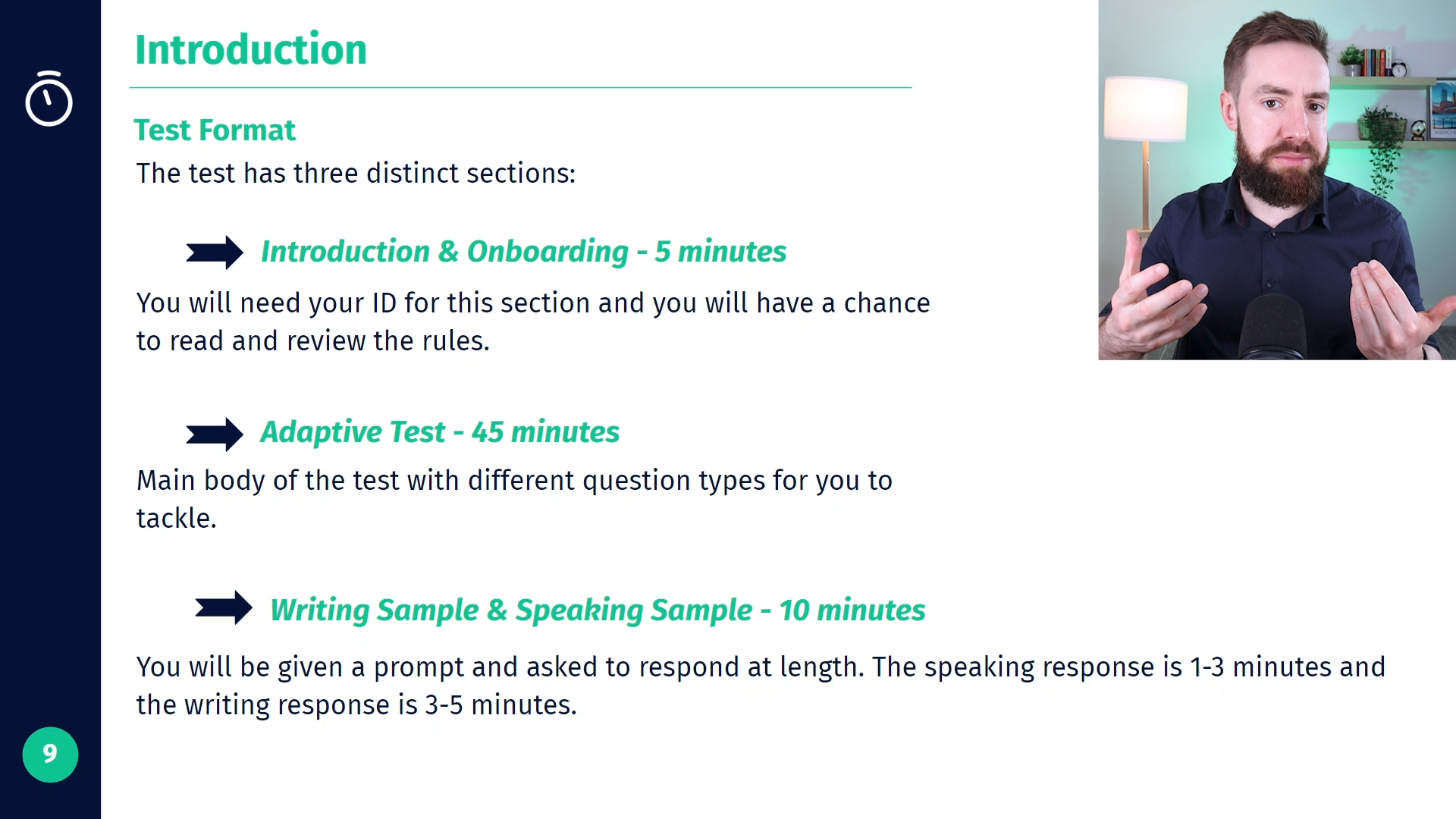 Introduction

Test Format

The test has three distinct sections:

Introduction & Onboarding - 5 minutes

You will need your ID for this section and you will have a chance to read and review the rules.

Adaptive Test - 45 minutes

Main body of the test with different question types for you to tackle.

Writing Sample & Speaking Sample - 10 minutes

You will be given a prompt and asked to respond at length. The speaking response is 1-3 minutes and the writing response is 3-5 minutes.

9